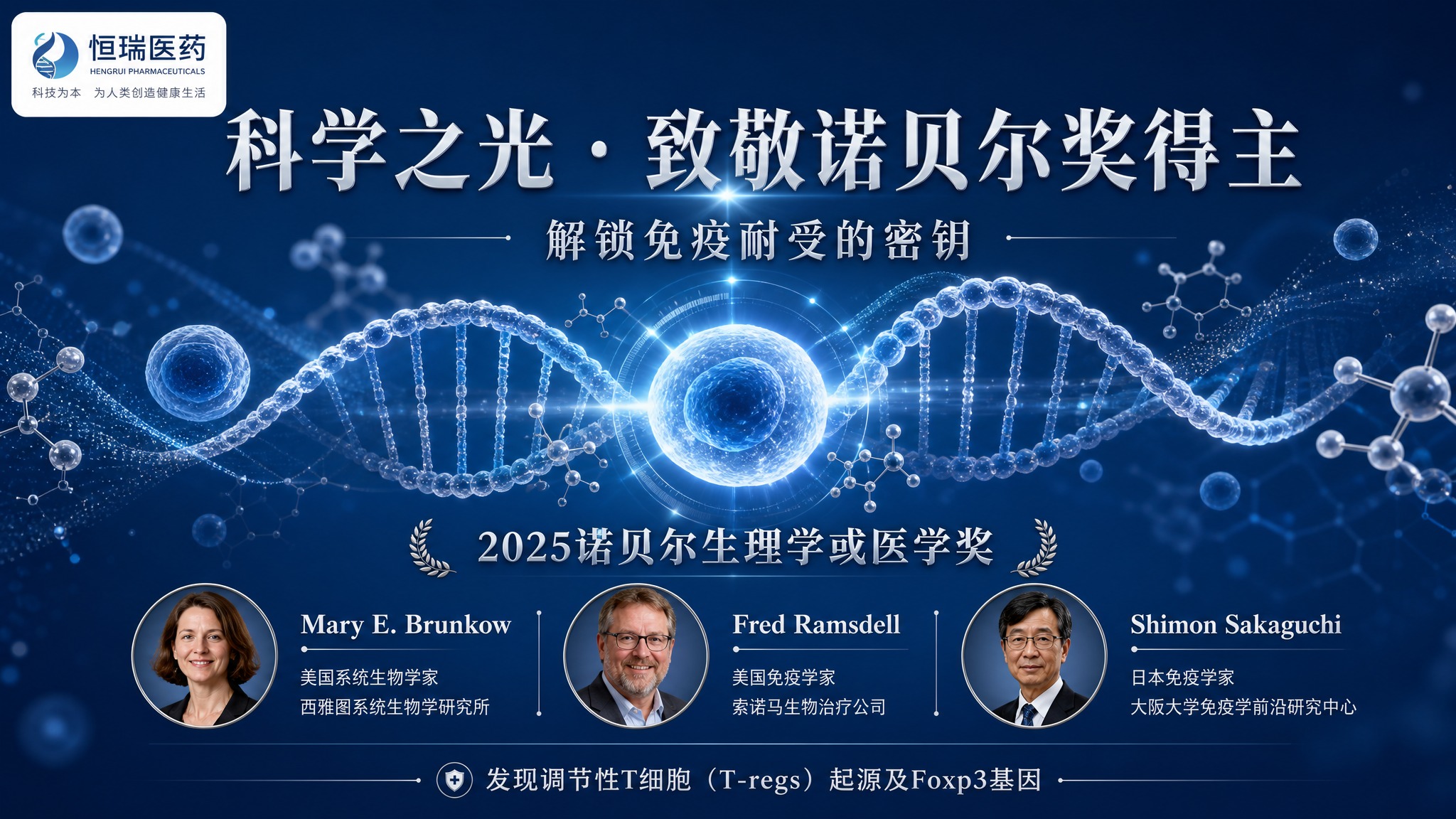 恒瑞医药
HENGRUI PHARMACEUTICALS
科技为本 为人类创造健康生活

科学之光 · 致敬诺贝尔奖得主

解锁免疫耐受的密钥

2025诺贝尔生理学或医学奖

Mary E. Brunkow
美国系统生物学家
西雅图系统生物学研究所

Fred Ramsdell
美国免疫学家
索诺马生物治疗公司

Shimon Sakaguchi
日本免疫学家
大阪大学免疫学前沿研究中心

发现调节性T细胞（T-regs）起源及Foxp3基因